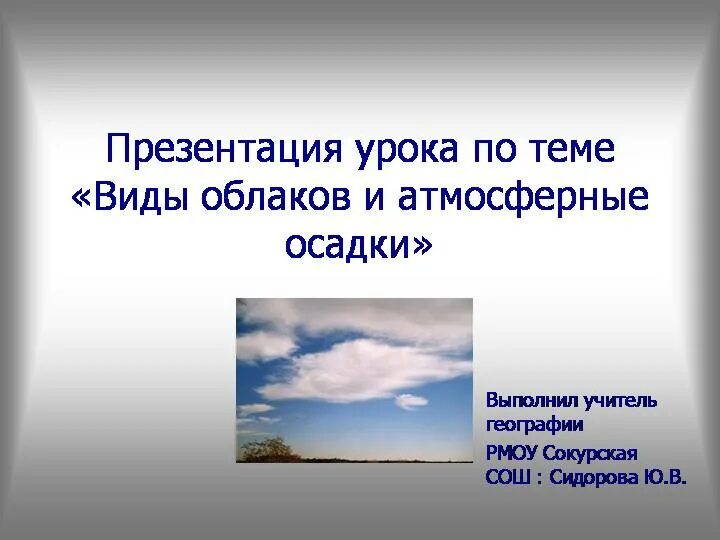 Презентация урока по теме «Виды облаков и атмосферные осадки»

Выполнил учитель географии
РМОУ Сокурская СОШ : Сидорова Ю.В.